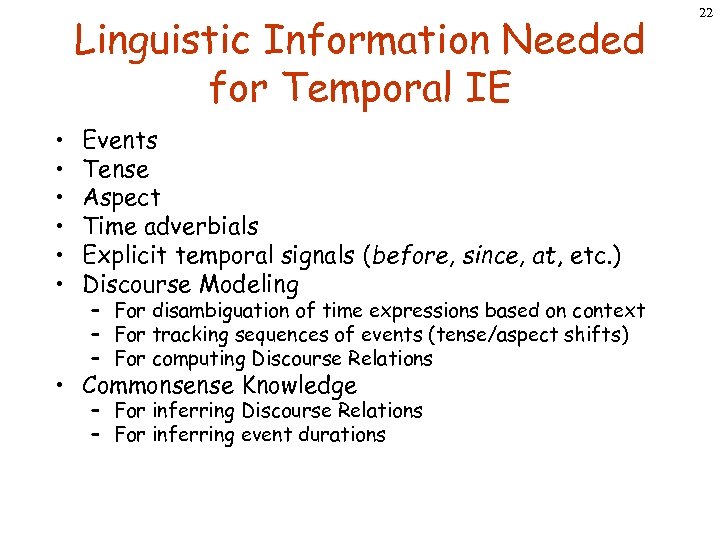 22

Linguistic Information Needed for Temporal IE

• Events
• Tense
• Aspect
• Time adverbials
• Explicit temporal signals (before, since, at, etc.)
• Discourse Modeling
– For disambiguation of time expressions based on context
– For tracking sequences of events (tense/aspect shifts)
– For computing Discourse Relations
• Commonsense Knowledge
– For inferring Discourse Relations
– For inferring event durations